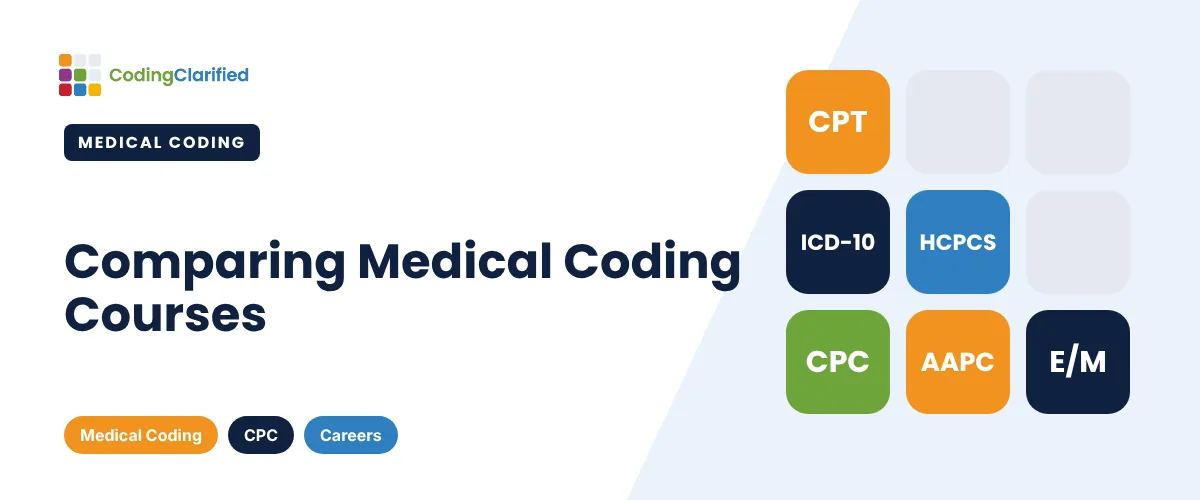 CodingClarified

MEDICAL CODING

Comparing Medical Coding Courses

Medical Coding
CPC
Careers

CPT

ICD-10
HCPCS

CPC
AAPC
E/M